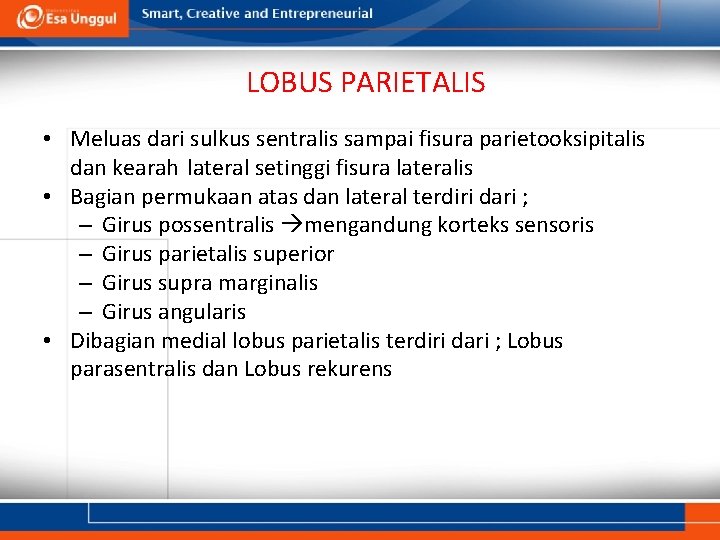 Esa Unggul

Smart, Creative and Entrepreneurial

LOBUS PARIETALIS

• Meluas dari sulkus sentralis sampai fisura parietooksipitalis dan kearah lateral setinggi fisura lateralis
• Bagian permukaan atas dan lateral terdiri dari ;
– Girus possentralis →mengandung korteks sensoris
– Girus parietalis superior
– Girus supra marginalis
– Girus angularis
• Dibagian medial lobus parietalis terdiri dari ; Lobus parasentralis dan Lobus rekurens